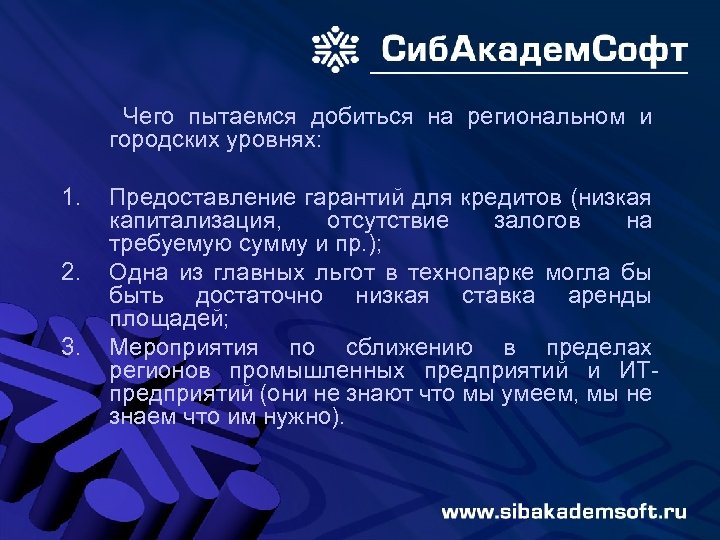 СибАкадемСофт

Чего пытаемся добиться на региональном и городских уровнях:

1. Предоставление гарантий для кредитов (низкая капитализация, отсутствие залогов на требуемую сумму и пр.);
2. Одна из главных льгот в технопарке могла бы быть достаточно низкая ставка аренды площадей;
3. Мероприятия по сближению в пределах регионов промышленных предприятий и ИТ-предприятий (они не знают что мы умеем, мы не знаем что им нужно).

www.sibakademsoft.ru